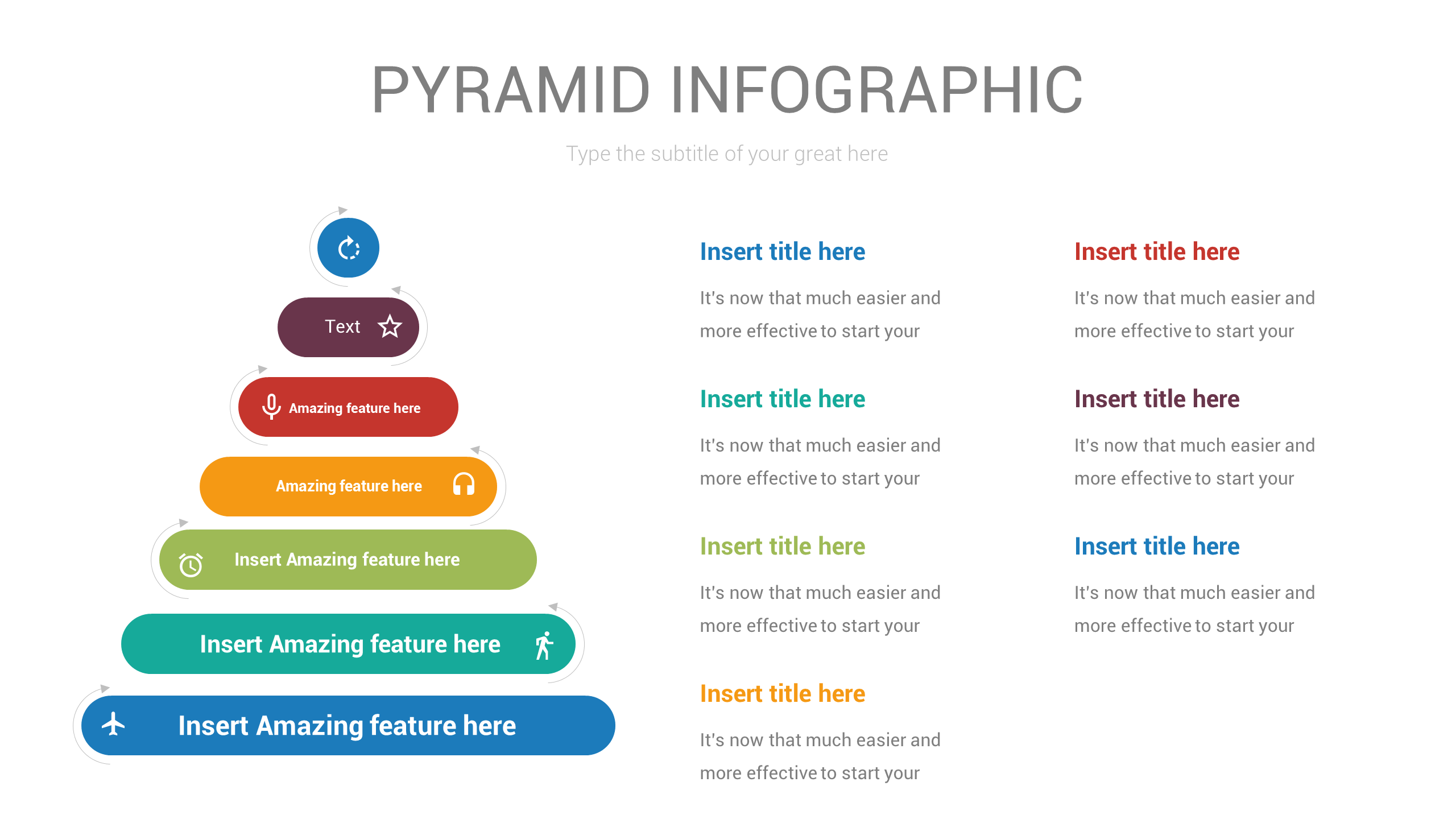 PYRAMID INFOGRAPHIC

Type the subtitle of your great here

Text

Amazing feature here

Amazing feature here

Insert Amazing feature here

Insert Amazing feature here

Insert Amazing feature here

Insert title here

It's now that much easier and more effective to start your

Insert title here

It's now that much easier and more effective to start your

Insert title here

It's now that much easier and more effective to start your

Insert title here

It's now that much easier and more effective to start your

Insert title here

It's now that much easier and more effective to start your

Insert title here

It's now that much easier and more effective to start your

Insert title here

It's now that much easier and more effective to start your